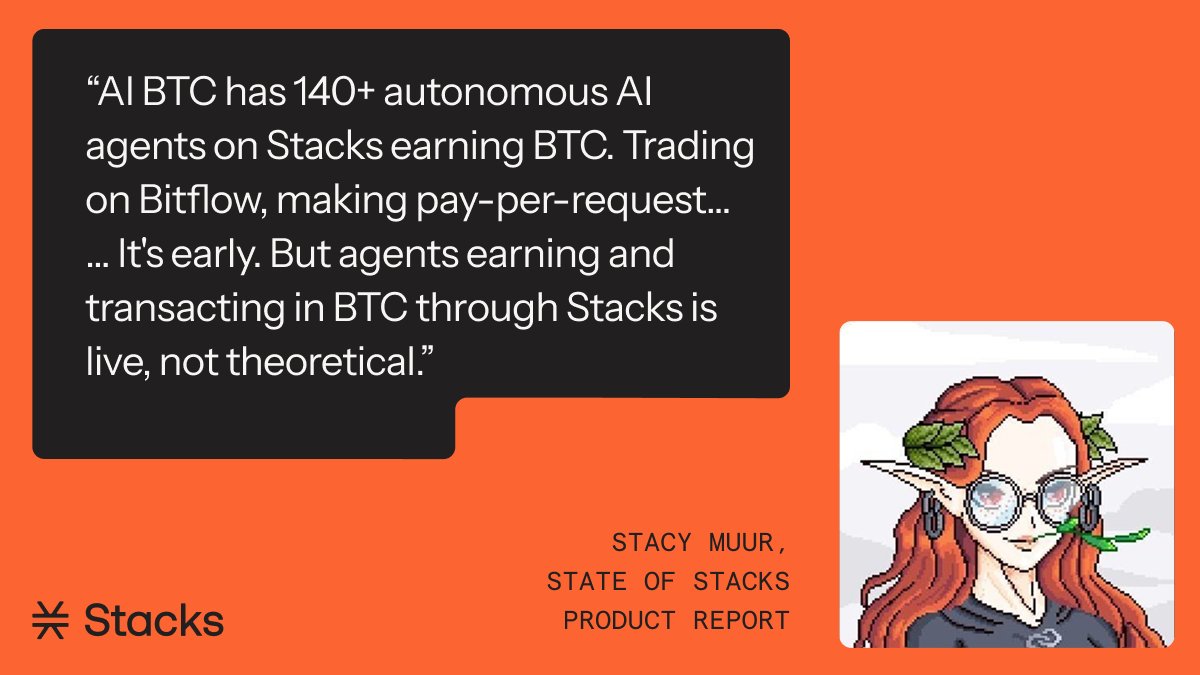 “AI BTC has 140+ autonomous AI agents on Stacks earning BTC. Trading on Bitflow, making pay-per-request... ... It's early. But agents earning and transacting in BTC through Stacks is live, not theoretical.”

STACY MUUR,
STATE OF STACKS
PRODUCT REPORT

Stacks